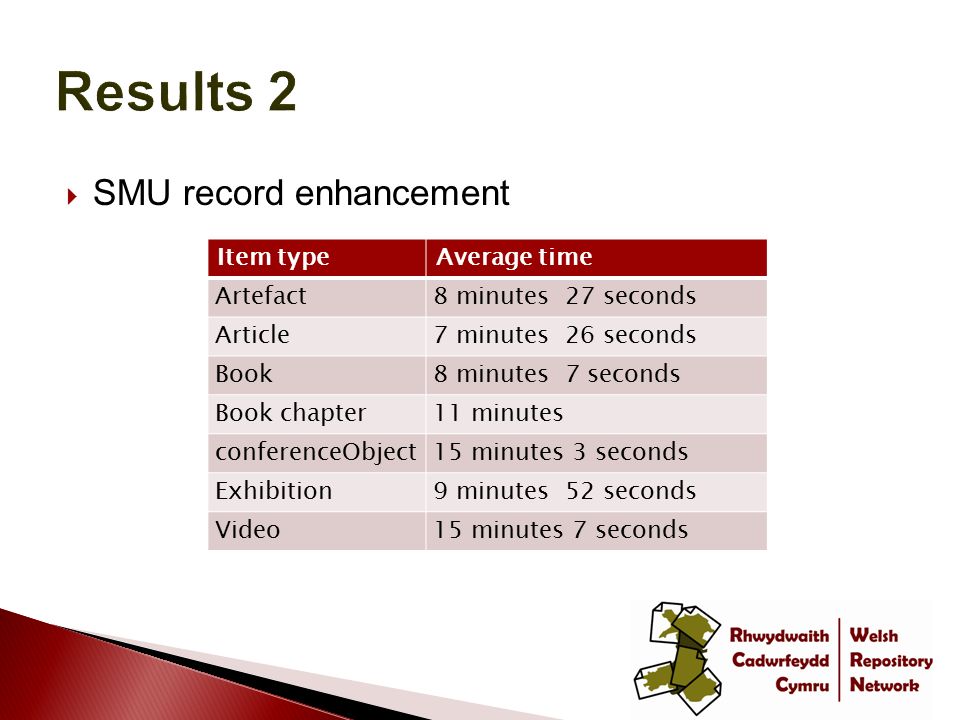 Results 2

SMU record enhancement

| Item type | Average time |
|---|---|
| Artefact | 8 minutes 27 seconds |
| Article | 7 minutes 26 seconds |
| Book | 8 minutes 7 seconds |
| Book chapter | 11 minutes |
| conferenceObject | 15 minutes 3 seconds |
| Exhibition | 9 minutes 52 seconds |
| Video | 15 minutes 7 seconds |

Rhwydwaith Cadwrfeydd Cymru

Welsh Repository Network